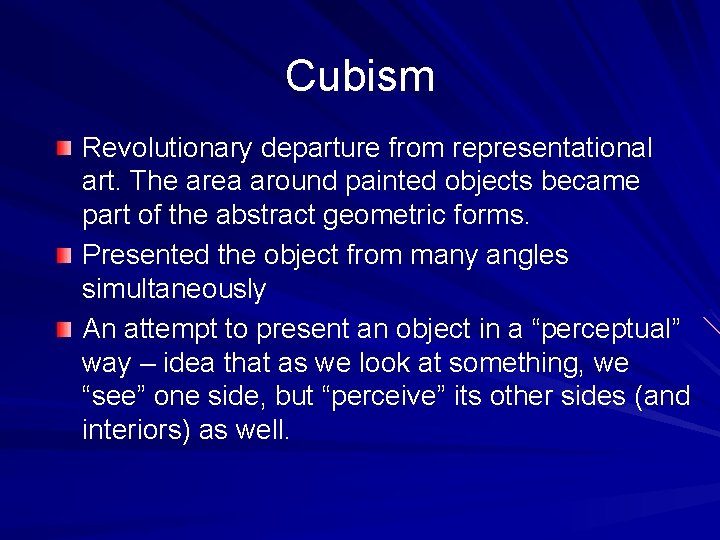 Cubism

Revolutionary departure from representational art. The area around painted objects became part of the abstract geometric forms.

Presented the object from many angles simultaneously

An attempt to present an object in a “perceptual” way – idea that as we look at something, we “see” one side, but “perceive” its other sides (and interiors) as well.